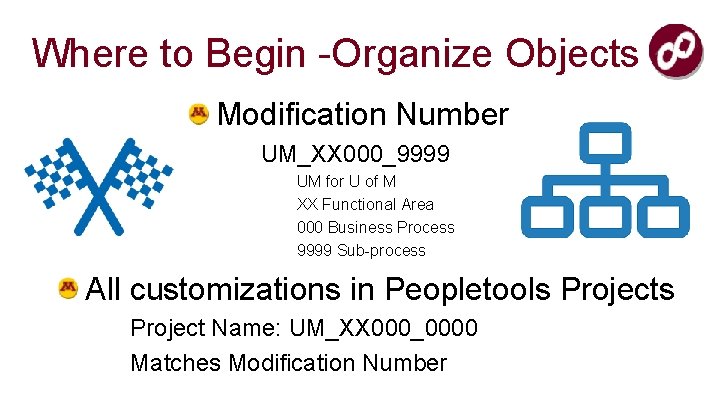 Where to Begin -Organize Objects

Modification Number

UM_XX000_9999

UM for U of M

XX Functional Area

000 Business Process

9999 Sub-process

All customizations in Peopletools Projects

Project Name: UM_XX000_0000

Matches Modification Number